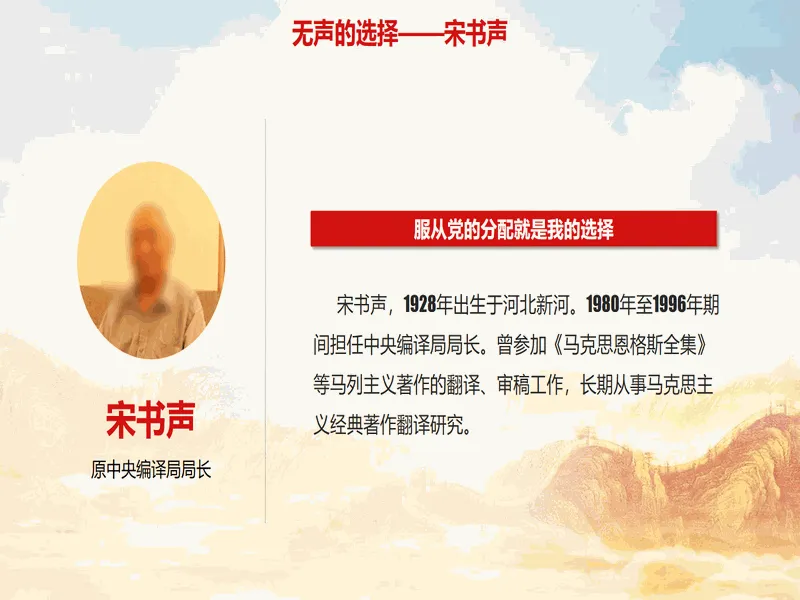 无声的选择——宋书声

宋书声

原中央编译局局长

服从党的分配就是我的选择

宋书声，1928年出生于河北新河。1980年至1996年期间担任中央编译局局长。曾参加《马克思恩格斯全集》等马列主义著作的翻译、审稿工作，长期从事马克思主义经典著作翻译研究。